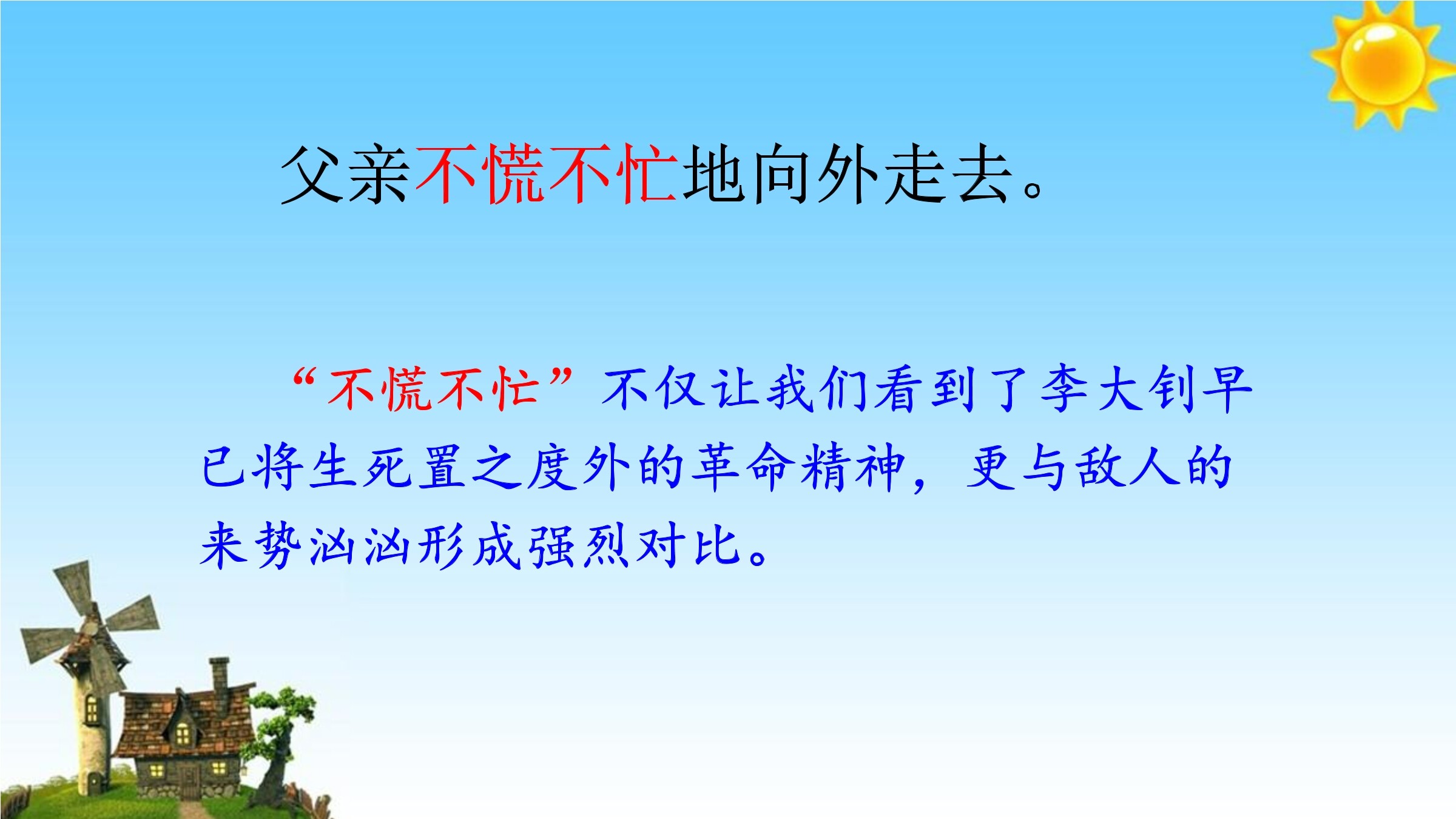 父亲不慌不忙地向外走去。

“不慌不忙”不仅让我们看到了李大钊早已将生死置之度外的革命精神，更与敌人的来势汹汹形成强烈对比。